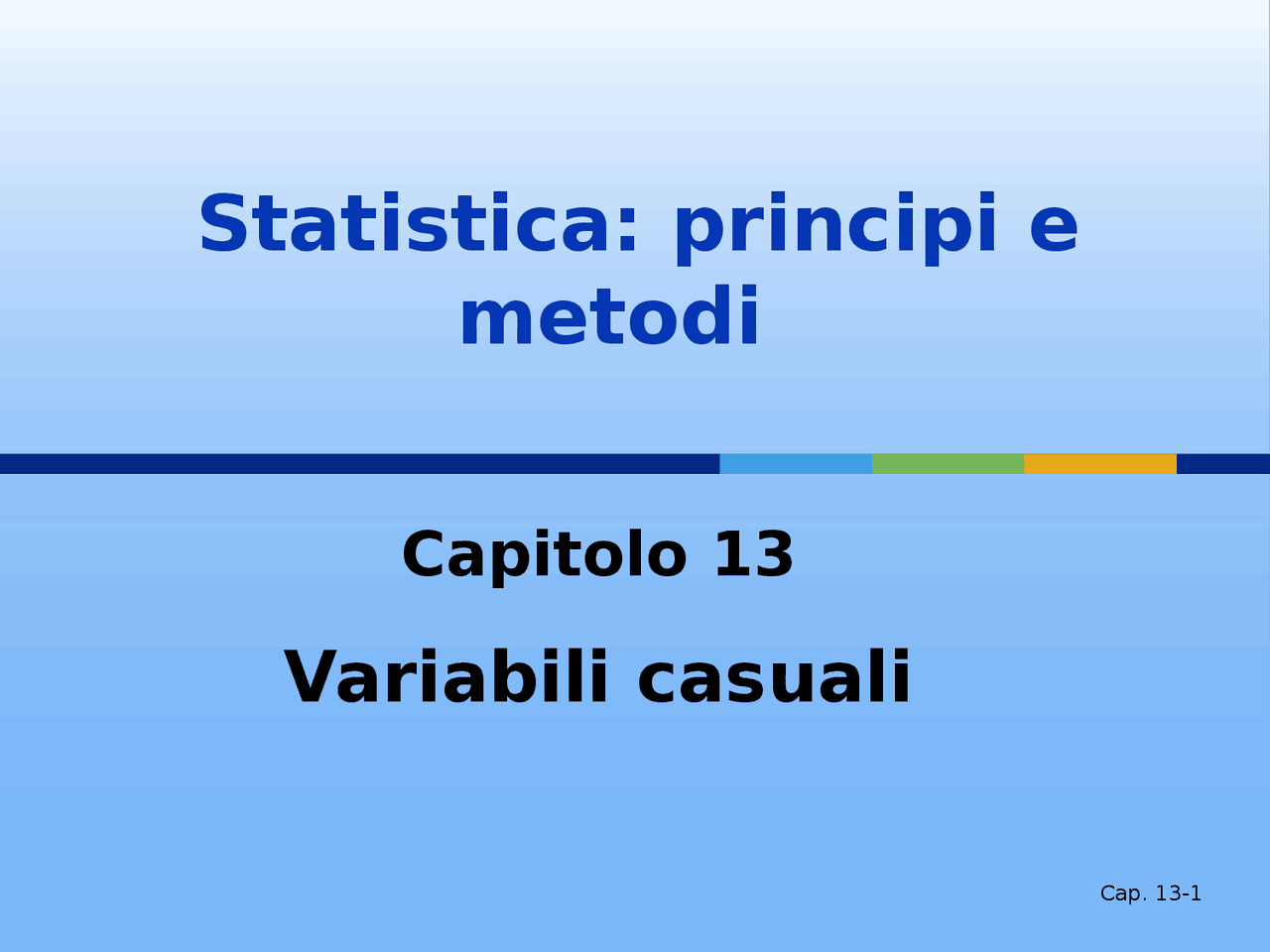 Statistica: principi e metodi

Capitolo 13

Variabili casuali

Cap. 13-1